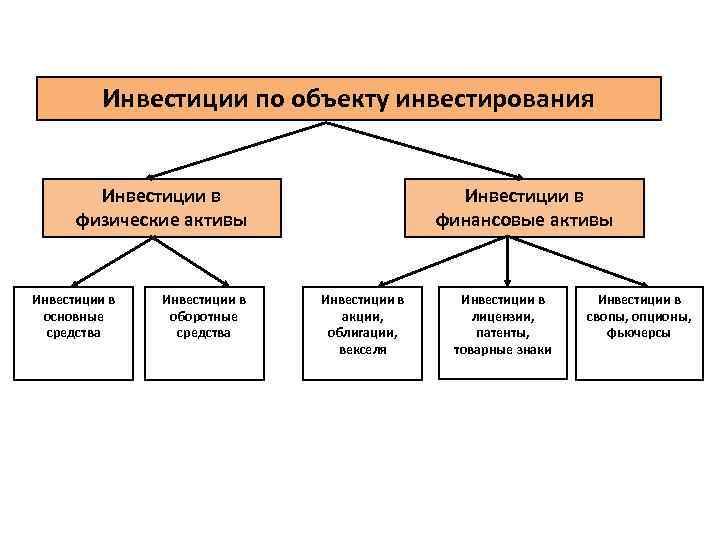 Инвестиции по объекту инвестирования

Инвестиции в физические активы

Инвестиции в финансовые активы

Инвестиции в основные средства

Инвестиции в оборотные средства

Инвестиции в акции, облигации, векселя

Инвестиции в лицензии, патенты, товарные знаки

Инвестиции в свопы, опционы, фьючерсы